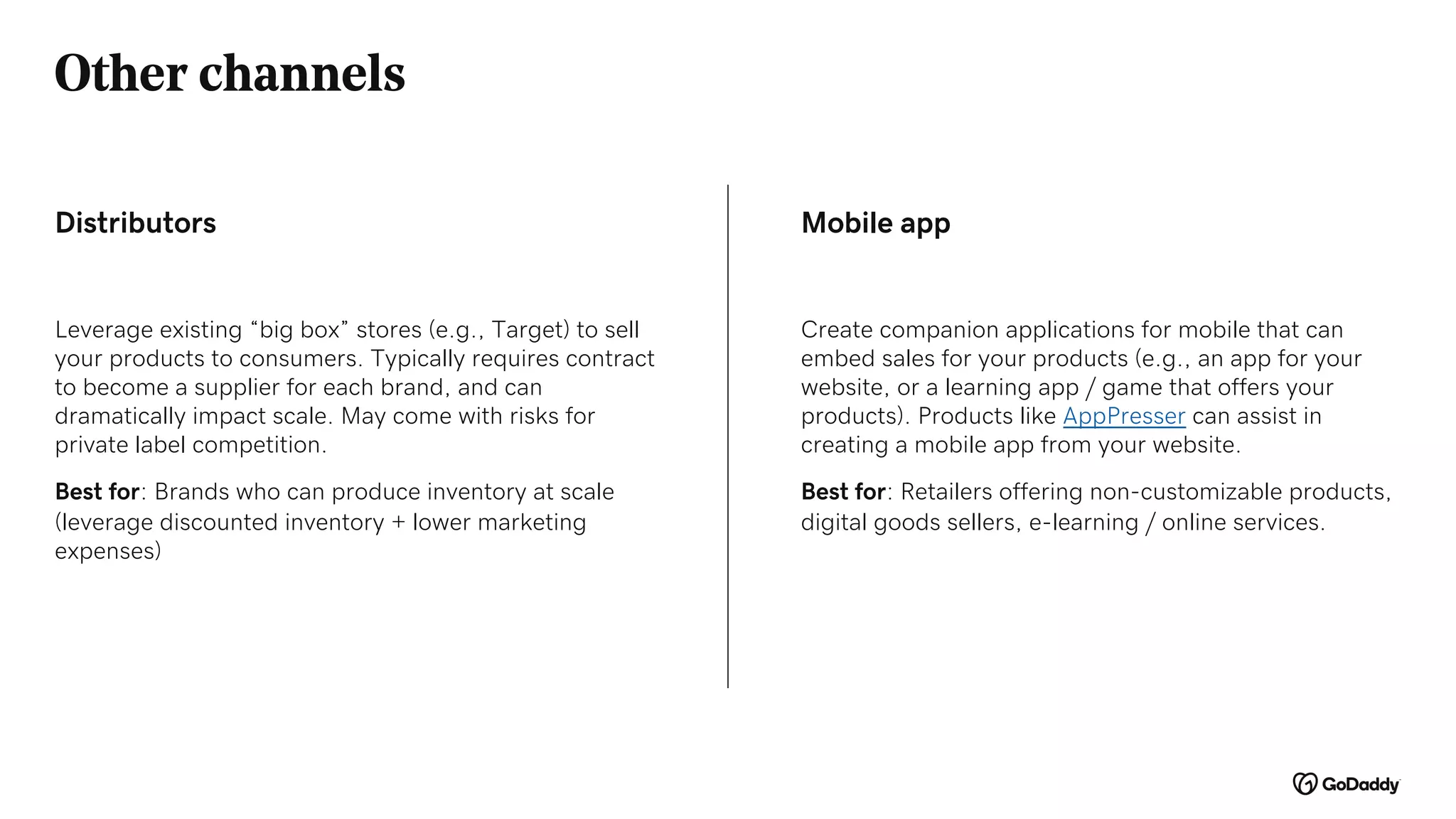 Other channels

Distributors

Leverage existing “big box” stores (e.g., Target) to sell your products to consumers. Typically requires contract to become a supplier for each brand, and can dramatically impact scale. May come with risks for private label competition.

Best for: Brands who can produce inventory at scale (leverage discounted inventory + lower marketing expenses)

Mobile app

Create companion applications for mobile that can embed sales for your products (e.g., an app for your website, or a learning app / game that offers your products). Products like AppPresser can assist in creating a mobile app from your website.

Best for: Retailers offering non-customizable products, digital goods sellers, e-learning / online services.

GoDaddy